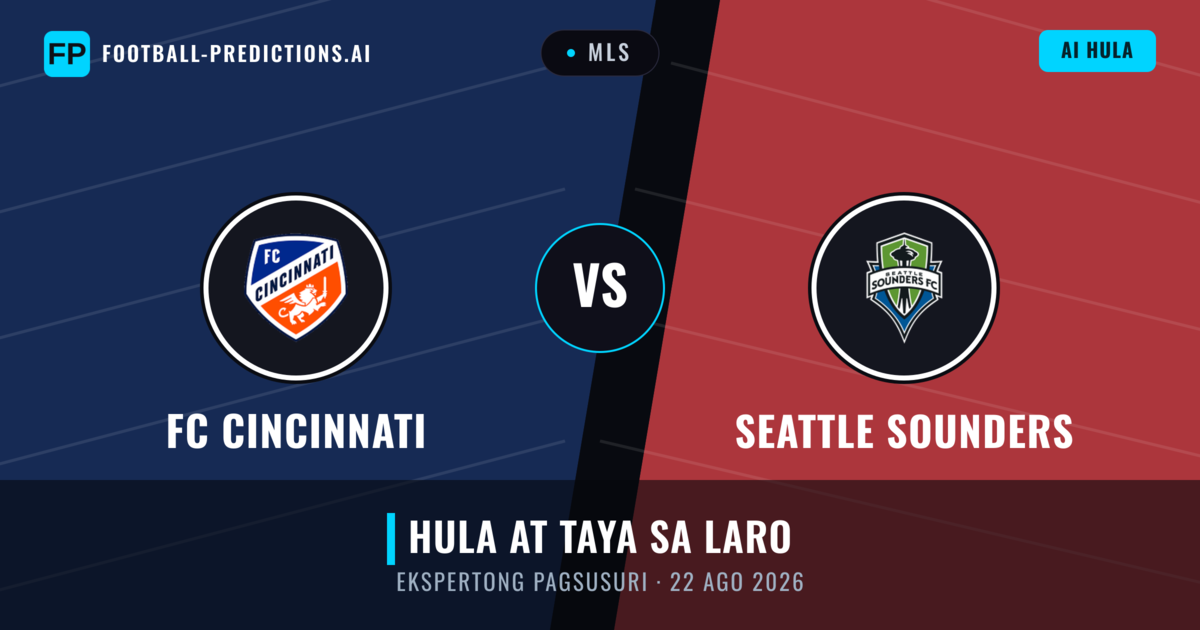 FP FOOTBALL-PREDICTIONS.AI

MLS

AI HULA

FC CINCINNATI

VS

SEATTLE SOUNDERS FC

FC CINCINNATI

SEATTLE SOUNDERS

HULA AT TAYA SA LARO

EKSPERTONG PAGSUSURI · 22 AGO 2026